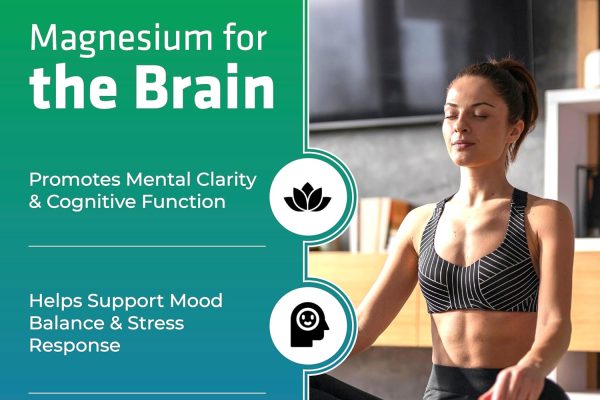 Magnesium for
the Brain

Promotes Mental Clarity & Cognitive Function

Helps Support Mood Balance & Stress Response